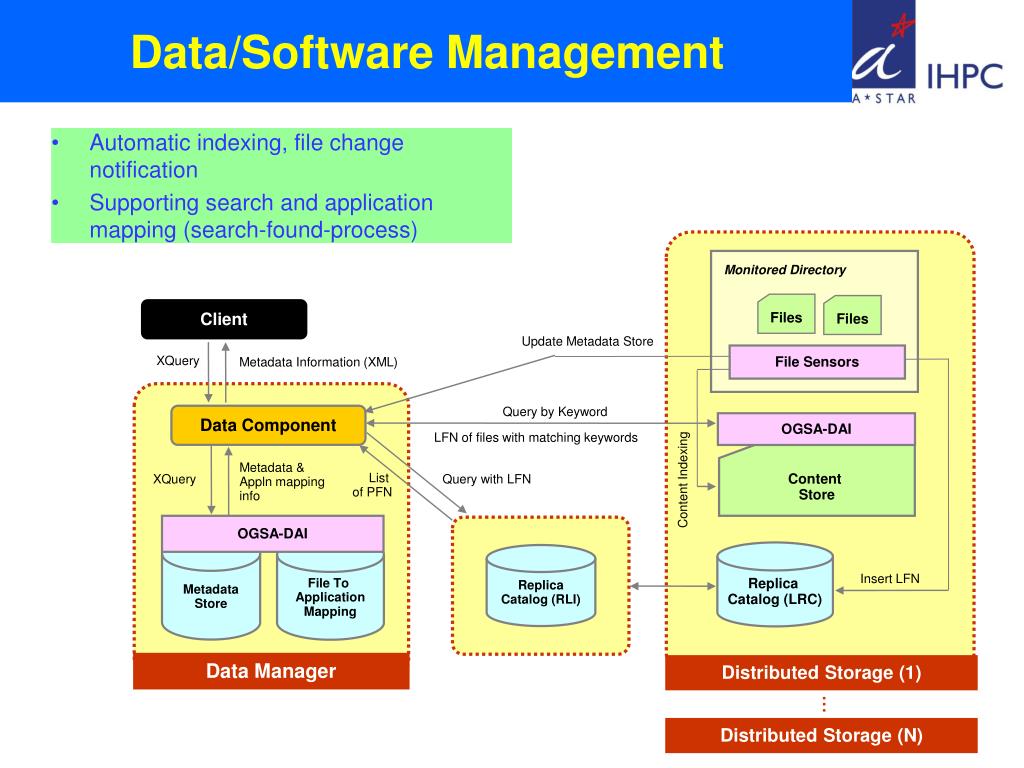 Data/Software Management

IHPC
A*STAR

• Automatic indexing, file change notification
• Supporting search and application mapping (search-found-process)

Client

XQuery

Metadata Information (XML)

Data Component

XQuery

Metadata & Appln mapping info

List of PFN

OGSA-DAI

Metadata Store

File To Application Mapping

Data Manager

Update Metadata Store

Query by Keyword

LFN of files with matching keywords

Query with LFN

Replica Catalog (RLI)

Monitored Directory

Files

Files

File Sensors

OGSA-DAI

Content Indexing

Content Store

Replica Catalog (LRC)

Insert LFN

Distributed Storage (1)

⋮

Distributed Storage (N)